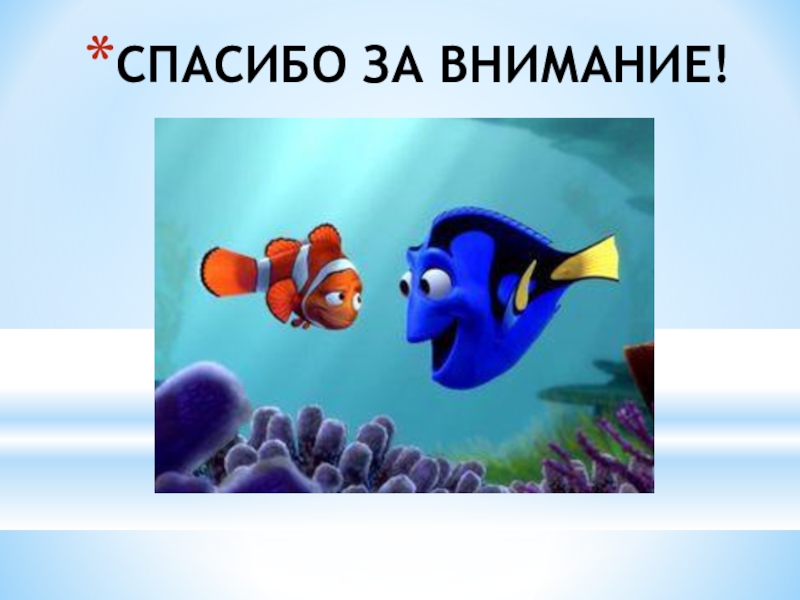 *СПАСИБО ЗА ВНИМАНИЕ!